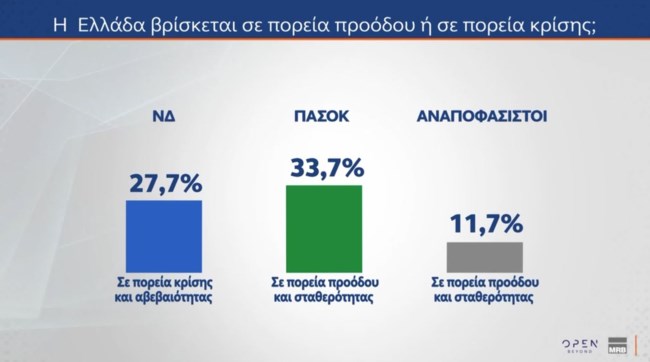 Η Ελλάδα βρίσκεται σε πορεία προόδου ή σε πορεία κρίσης;

ΝΔ

27,7%

Σε πορεία κρίσης και αβεβαιότητας

ΠΑΣΟΚ

33,7%

Σε πορεία προόδου και σταθερότητας

ΑΝΑΠΟΦΑΣΙΣΤΟΙ

11,7%

Σε πορεία προόδου και σταθερότητας

OPEN BEYOND

MRB